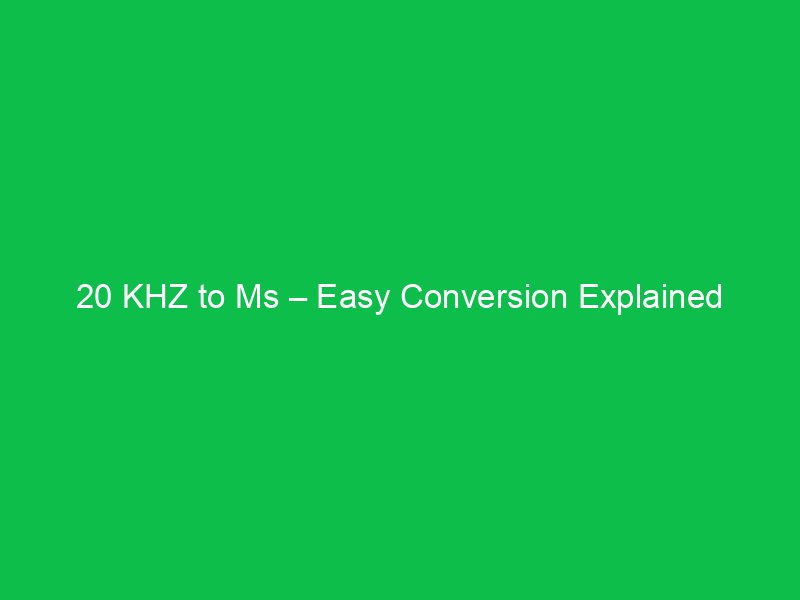 20 KHZ to Ms – Easy Conversion Explained